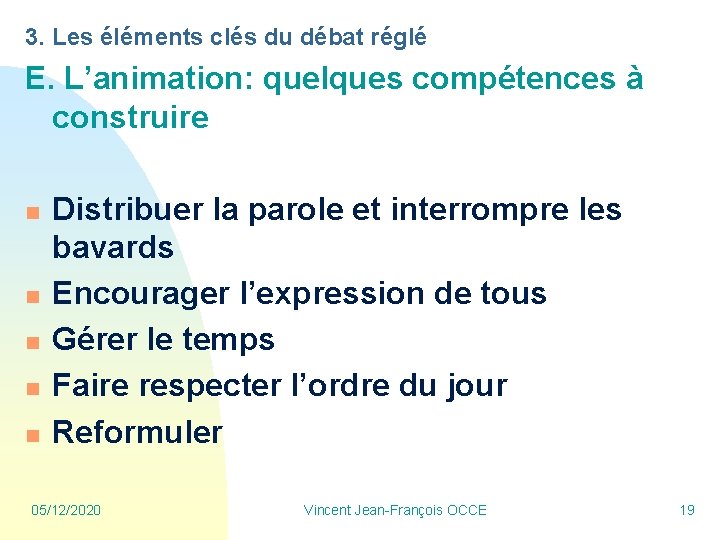 3. Les éléments clés du débat réglé

E. L’animation: quelques compétences à construire

- Distribuer la parole et interrompre les bavards
- Encourager l’expression de tous
- Gérer le temps
- Faire respecter l’ordre du jour
- Reformuler

05/12/2020

Vincent Jean-François OCCE

19